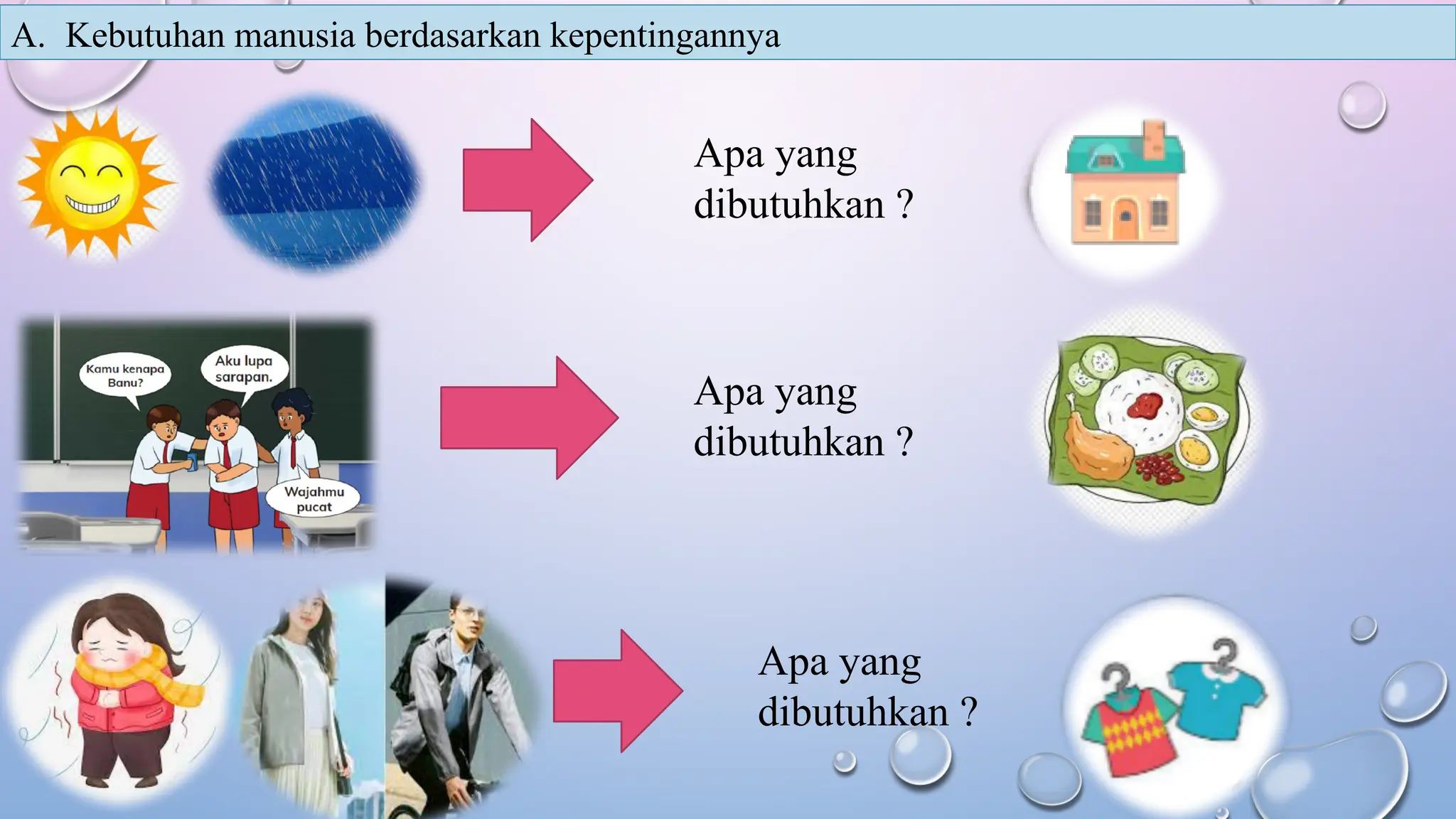 A. Kebutuhan manusia berdasarkan kepentingannya

Apa yang dibutuhkan ?

Kamu kenapa Banu?

Aku lupa sarapan.

Wajahmu pucat

Apa yang dibutuhkan ?

Apa yang dibutuhkan ?